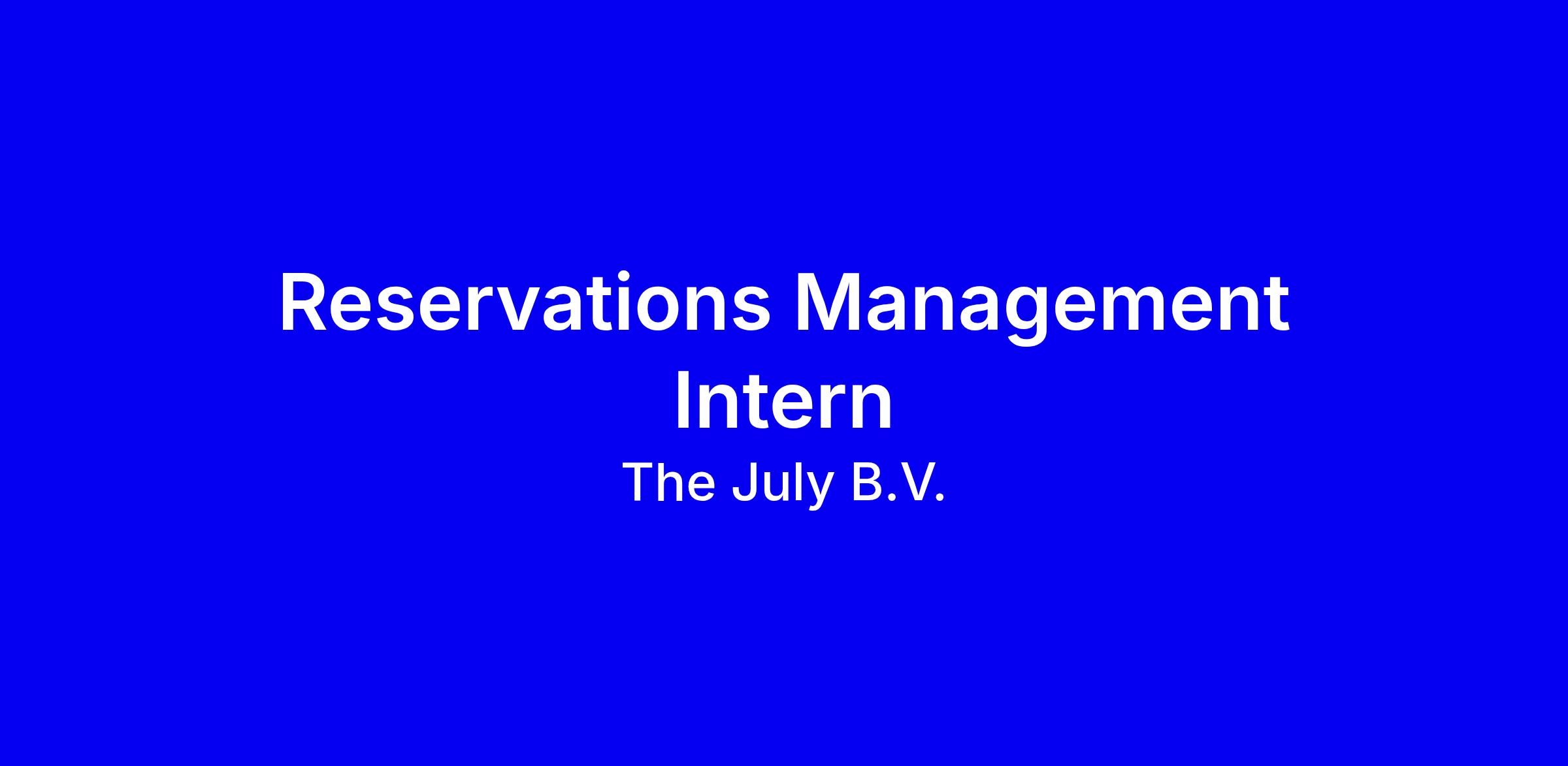 Reservations Management Intern

The July B.V.